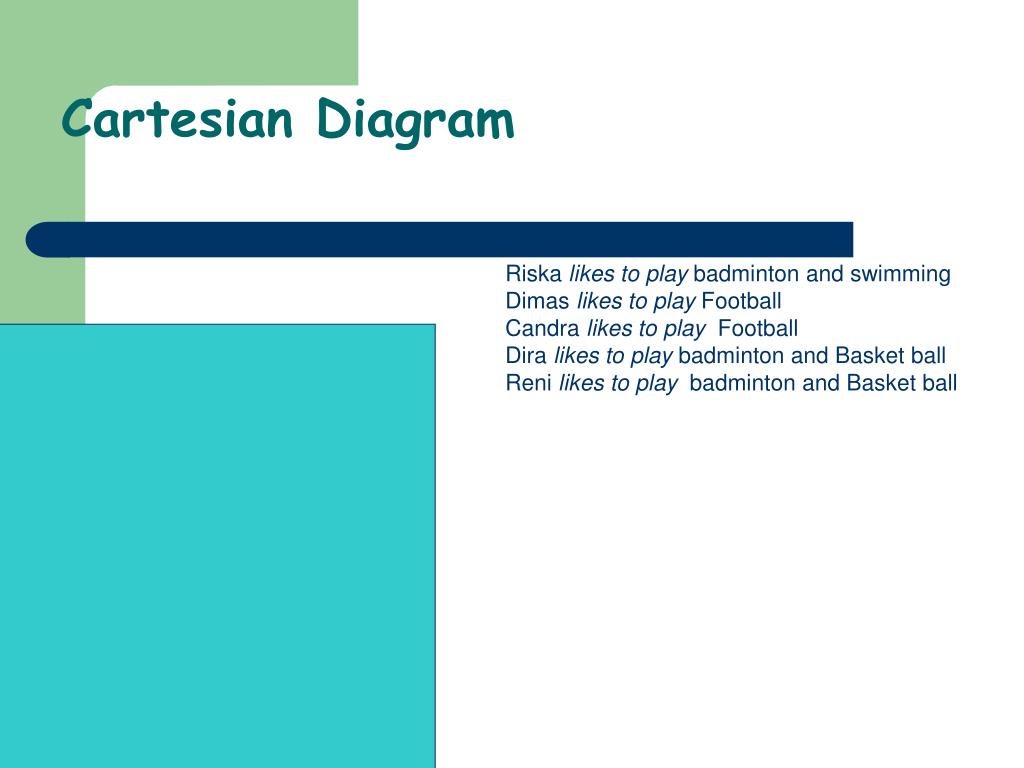 Cartesian Diagram

Riska likes to play badminton and swimming
Dimas likes to play Football
Candra likes to play Football
Dira likes to play badminton and Basket ball
Reni likes to play badminton and Basket ball